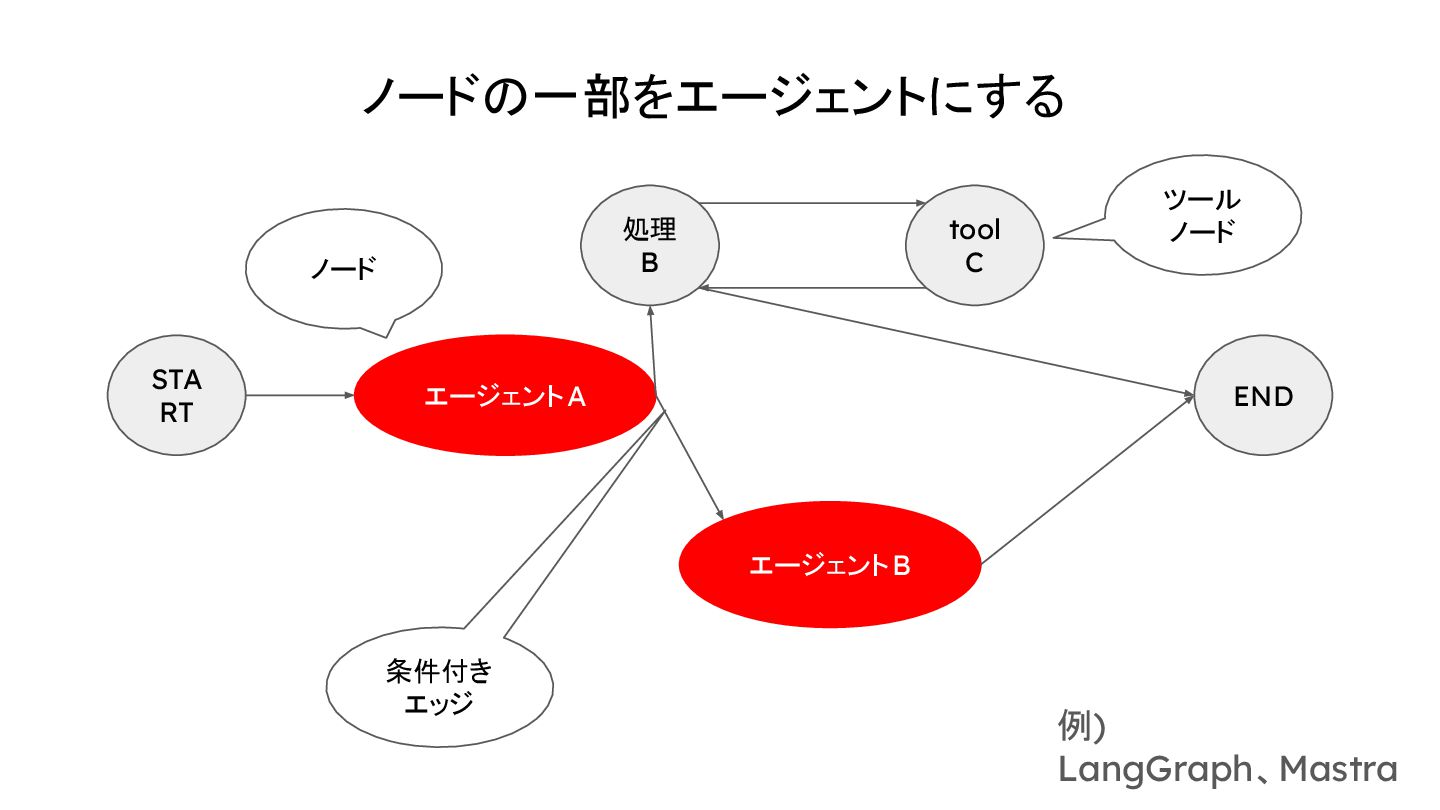 ノードの一部をエージェントにする

ノード

処理
B

tool
C

ツール
ノード

STA
RT

エージェントA

END

エージェントB

条件付き
エッジ

例)
LangGraph、Mastra